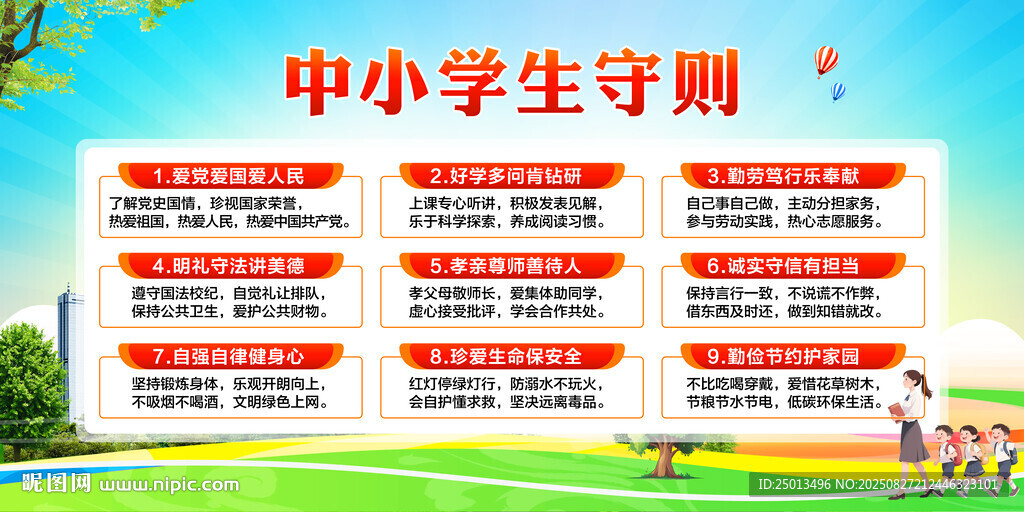 中小学生守则

1.爱党爱国爱人民

了解党史国情，珍视国家荣誉，热爱祖国，热爱人民，热爱中国共产党。

2.好学多问肯钻研

上课专心听讲，积极发表见解，乐于科学探索，养成阅读习惯。

3.勤劳笃行乐奉献

自己事自己做，主动分担家务，参与劳动实践，热心志愿服务。

4.明礼守法讲美德

遵守国法校纪，自觉礼让排队，保持公共卫生，爱护公共财物。

5.孝亲尊师善待人

孝父母敬师长，爱集体助同学，虚心接受批评，学会合作共处。

6.诚实守信有担当

保持言行一致，不说谎不作弊，借东西及时还，做到知错就改。

7.自强自律健身心

坚持锻炼身体，乐观开朗向上，不吸烟不喝酒，文明绿色上网。

8.珍爱生命保安全

红灯停绿灯行，防溺水不玩火，会自护懂求救，坚决远离毒品。

9.勤俭节约护家园

不比吃喝穿戴，爱惜花草树木，节粮节水节电，低碳环保生活。

昵图网 www.nipic.com

ID:25013496 NO:20250827212446323101